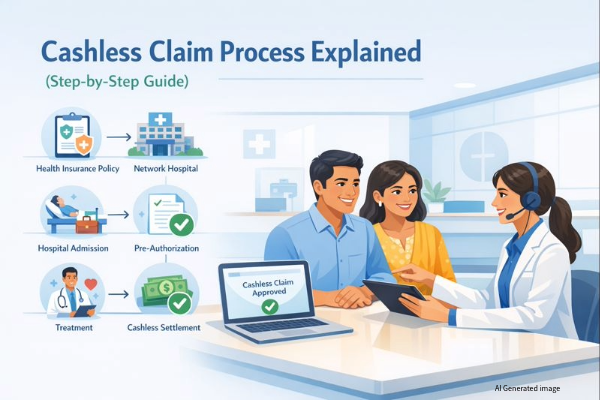 Cashless Claim Process Explained

(Step-by-Step Guide)

Health Insurance Policy

Network Hospital

Hospital Admission

Pre-Authorization

Treatment

Cashless Settlement

Cashless Claim Approved

AI Generated image